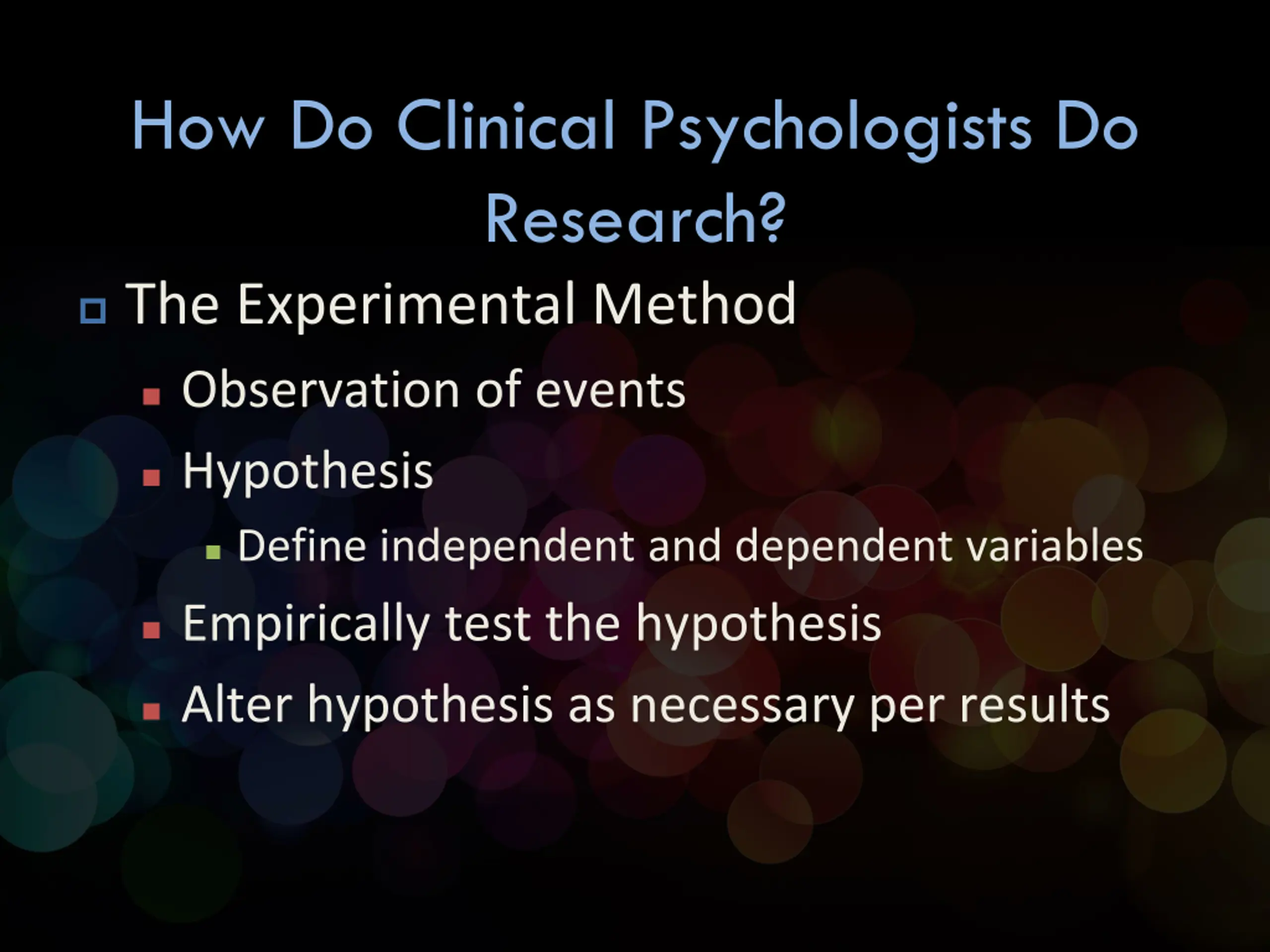 How Do Clinical Psychologists Do Research?

The Experimental Method

Observation of events

Hypothesis

Define independent and dependent variables

Empirically test the hypothesis

Alter hypothesis as necessary per results